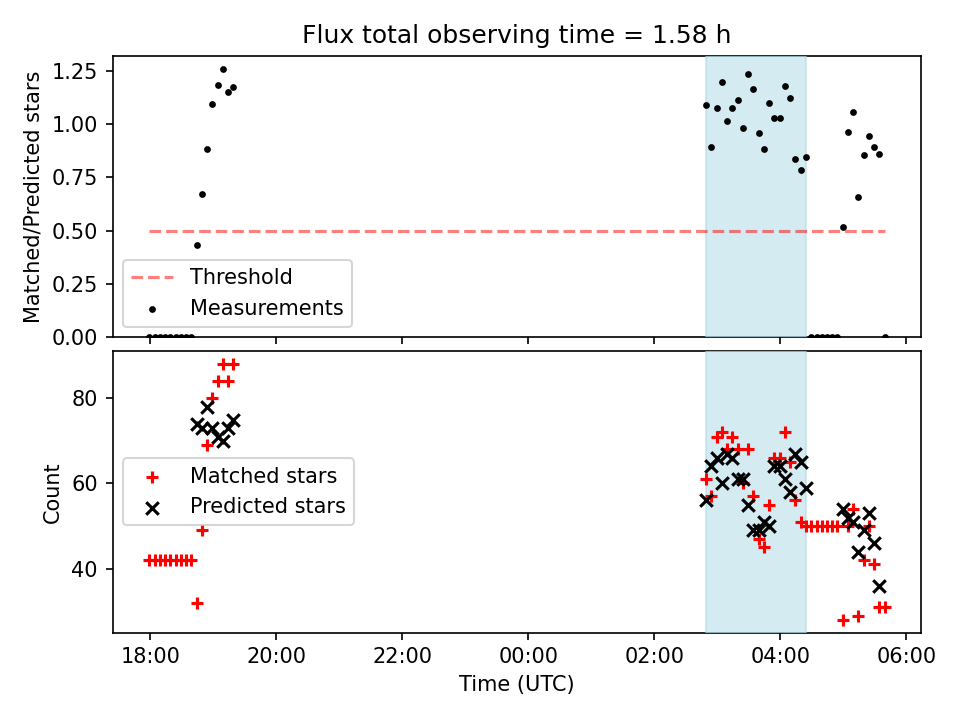 Flux total observing time = 1.58 h

Matched/Predicted stars

1.25
1.00
0.75
0.50
0.25
0.00

Threshold
Measurements

Count

80
60
40

Matched stars
Predicted stars

18:00 20:00 22:00 00:00 02:00 04:00 06:00

Time (UTC)